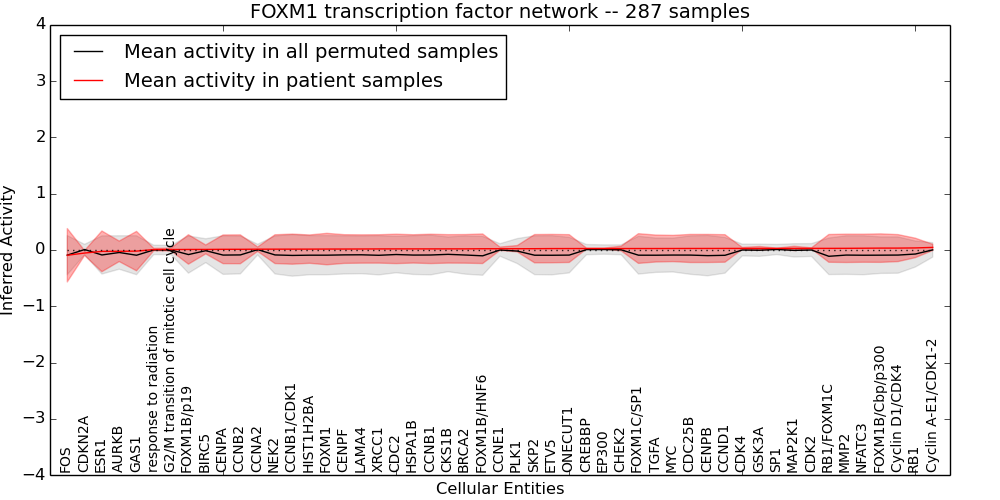 FOXM1 transcription factor network -- 287 samples

Mean activity in all permuted samples
Mean activity in patient samples

Inferred Activity

4
3
2
1
0
−1
−2
−3
−4

FOS
CDKN2A
ESR1
AURKB
GAS1
response to radiation
G2/M transition of mitotic cell cycle
FOXM1B/p19
BIRC5
CENPA
CCNB2
CCNA2
NEK2
CCNB1/CDK1
HIST1H2BA
FOXM1
CENPF
LAMA4
XRCC1
CDC2
HSPA1B
CCNB1
CKS1B
BRCA2
FOXM1B/HNF6
CCNE1
PLK1
SKP2
ETV5
ONECUT1
CREBBP
EP300
CHEK2
FOXM1C/SP1
TGFA
MYC
CDC25B
CENPB
CCND1
CDK4
GSK3A
SP1
MAP2K1
CDK2
RB1/FOXM1C
MMP2
NFATC3
FOXM1B/Cbp/p300
Cyclin D1/CDK4
RB1
Cyclin A-E1/CDK1-2

Cellular Entities